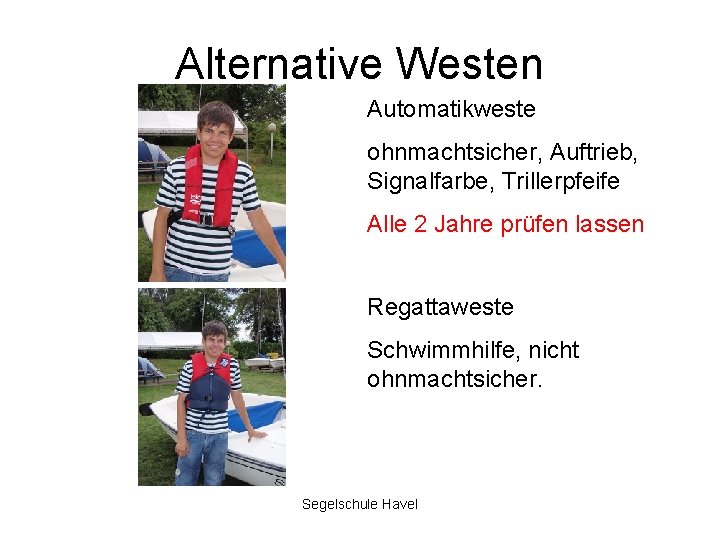 Alternative Westen

Automatikweste

ohnmachtsicher, Auftrieb, Signalfarbe, Trillerpfeife

Alle 2 Jahre prüfen lassen

Regattaweste

Schwimmhilfe, nicht ohnmachtsicher.

Segelschule Havel